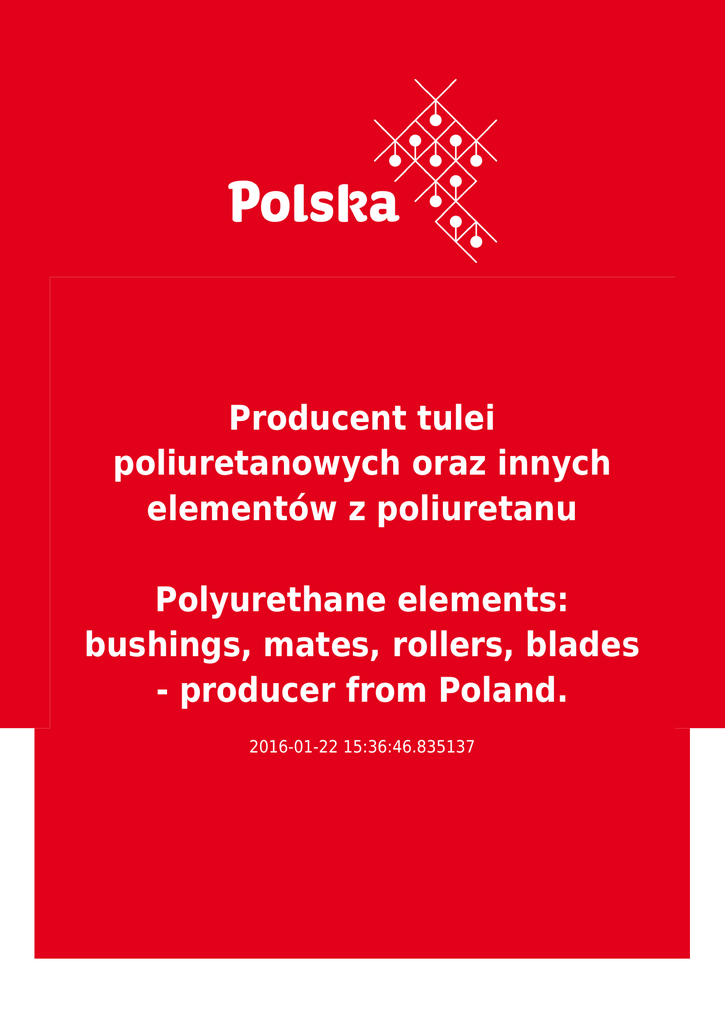 Polska

Producent tulei poliuretanowych oraz innych elementów z poliuretanu

Polyurethane elements: bushings, mates, rollers, blades - producer from Poland.

2016-01-22 15:36:46.835137